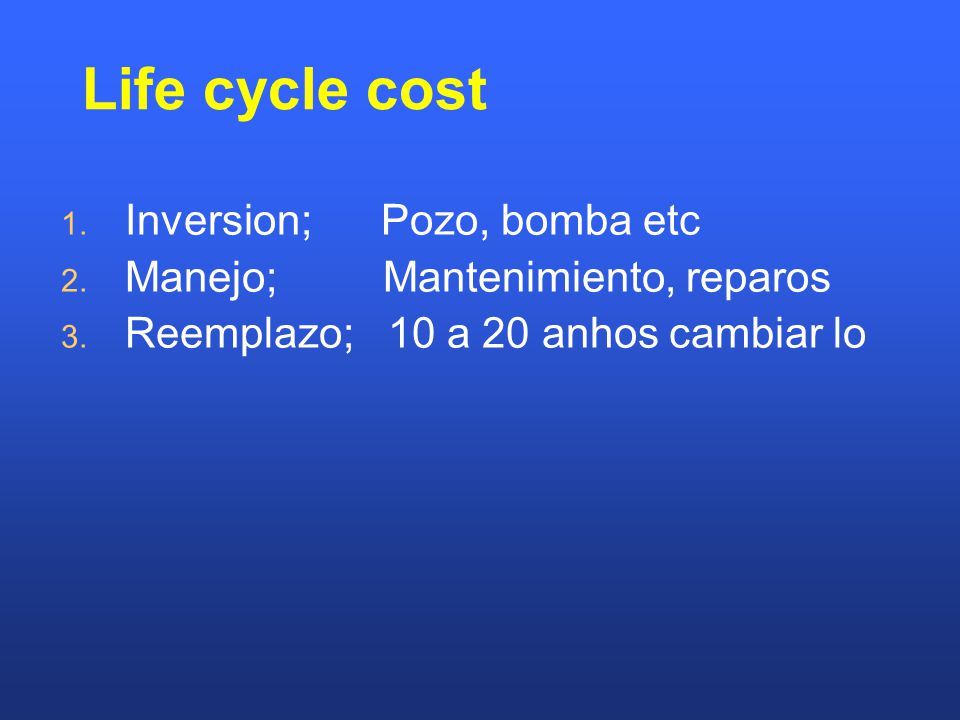 Life cycle cost

1. Inversion; Pozo, bomba etc
2. Manejo; Mantenimiento, reparos
3. Reemplazo; 10 a 20 anhos cambiar lo